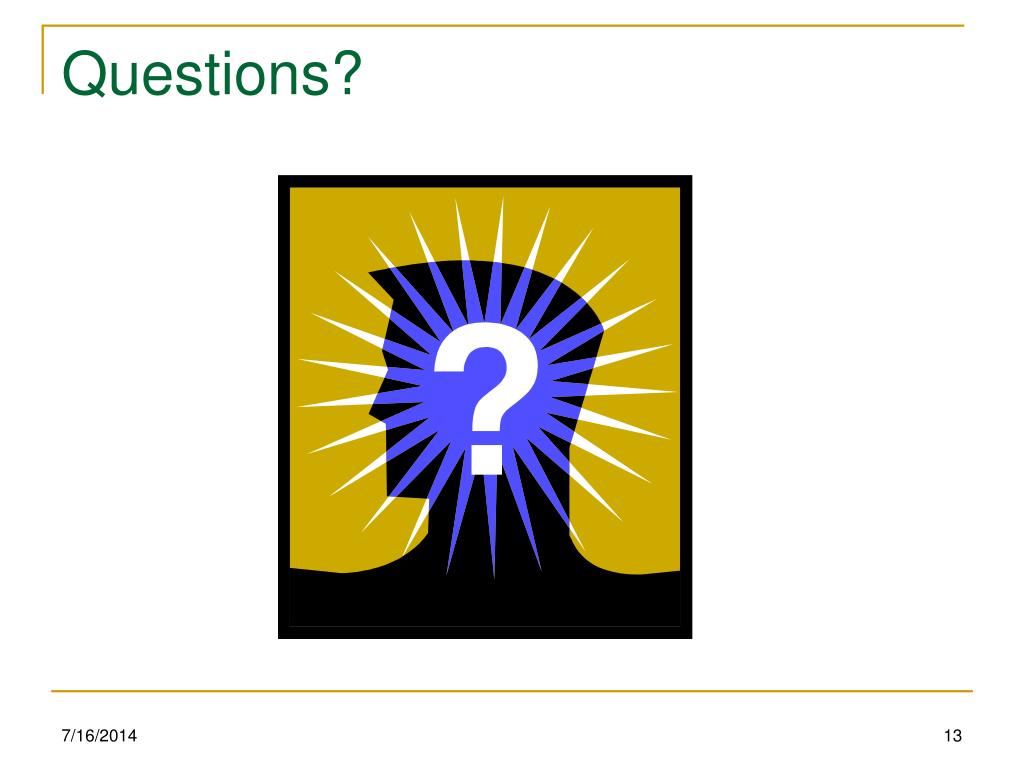 Questions?

?

7/16/2014

13